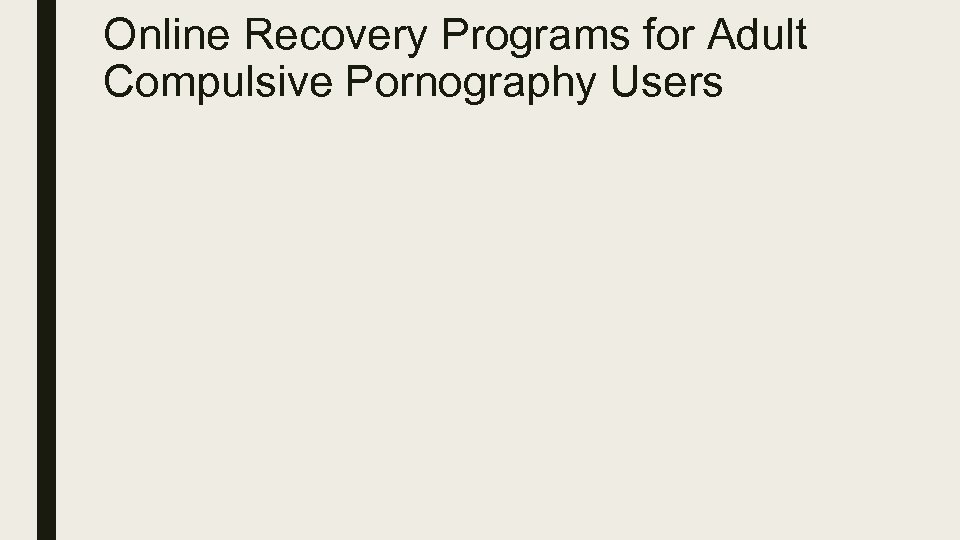 Online Recovery Programs for Adult Compulsive Pornography Users